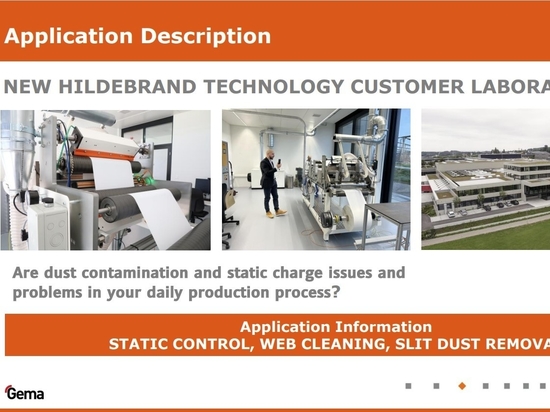 Application Description

NEW HILDEBRAND TECHNOLOGY CUSTOMER LABORA

Are dust contamination and static charge issues and problems in your daily production process?

Application Information
STATIC CONTROL, WEB CLEANING, SLIT DUST REMOVA

Gema